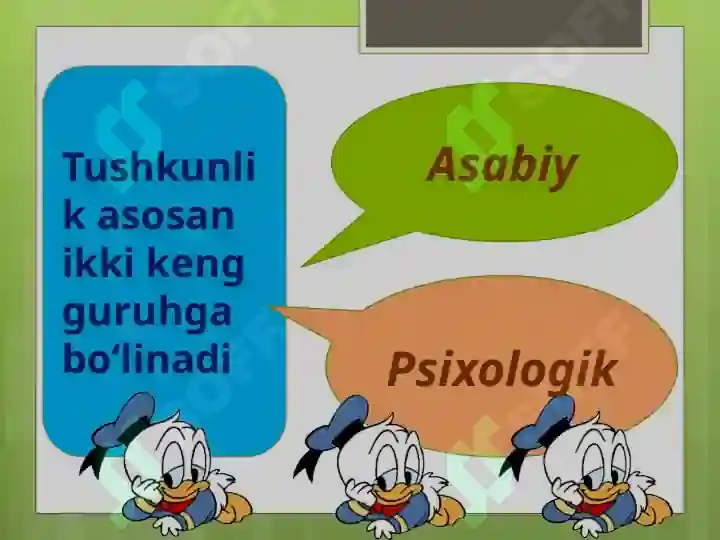 Tushkunlik asosan ikki keng guruhga bo‘linadi

Asabiy

Psixologik